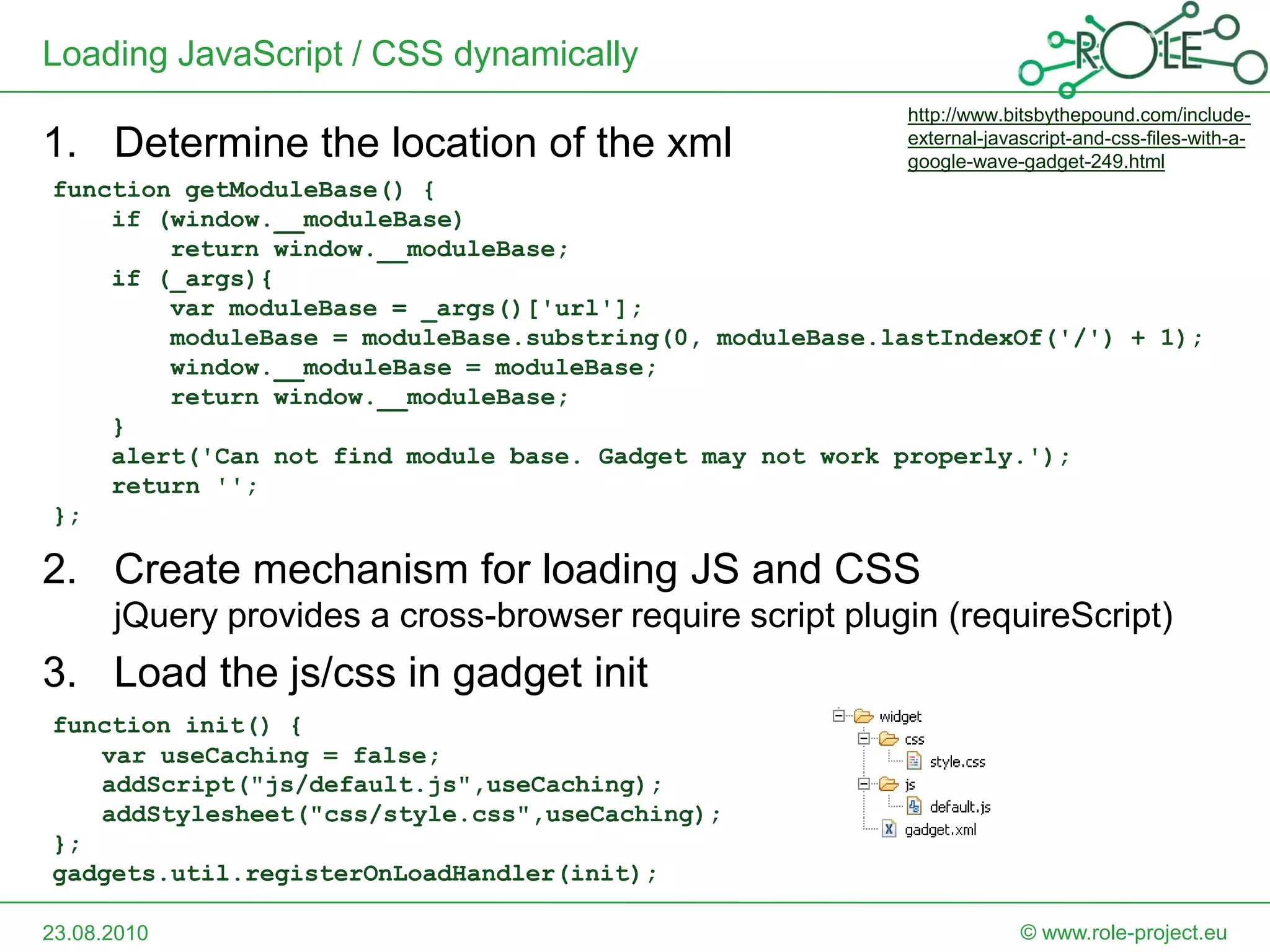 Loading JavaScript / CSS dynamically

ROLE

http://www.bitsbythepound.com/include-external-javascript-and-css-files-with-a-google-wave-gadget-249.html

1. Determine the location of the xml

function getModuleBase() {
    if (window.__moduleBase)
        return window.__moduleBase;
    if (_args){
        var moduleBase = _args()['url'];
        moduleBase = moduleBase.substring(0, moduleBase.lastIndexOf('/') + 1);
        window.__moduleBase = moduleBase;
        return window.__moduleBase;
    }
    alert('Can not find module base. Gadget may not work properly.');
    return '';
};

2. Create mechanism for loading JS and CSS
jQuery provides a cross-browser require script plugin (requireScript)

3. Load the js/css in gadget init

function init() {
    var useCaching = false;
    addScript("js/default.js",useCaching);
    addStylesheet("css/style.css",useCaching);
};
gadgets.util.registerOnLoadHandler(init);

widget
css
style.css
js
default.js
gadget.xml

23.08.2010

© www.role-project.eu